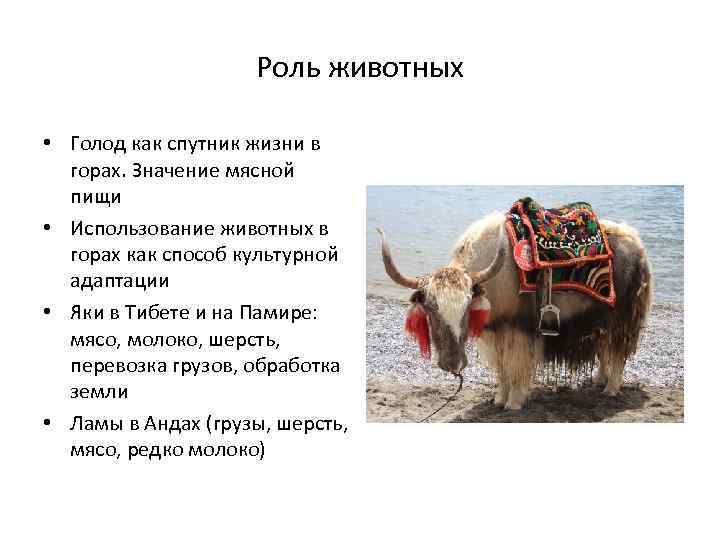 Роль животных

• Голод как спутник жизни в горах. Значение мясной пищи

• Использование животных в горах как способ культурной адаптации

• Яки в Тибете и на Памире: мясо, молоко, шерсть, перевозка грузов, обработка земли

• Ламы в Андах (грузы, шерсть, мясо, редко молоко)